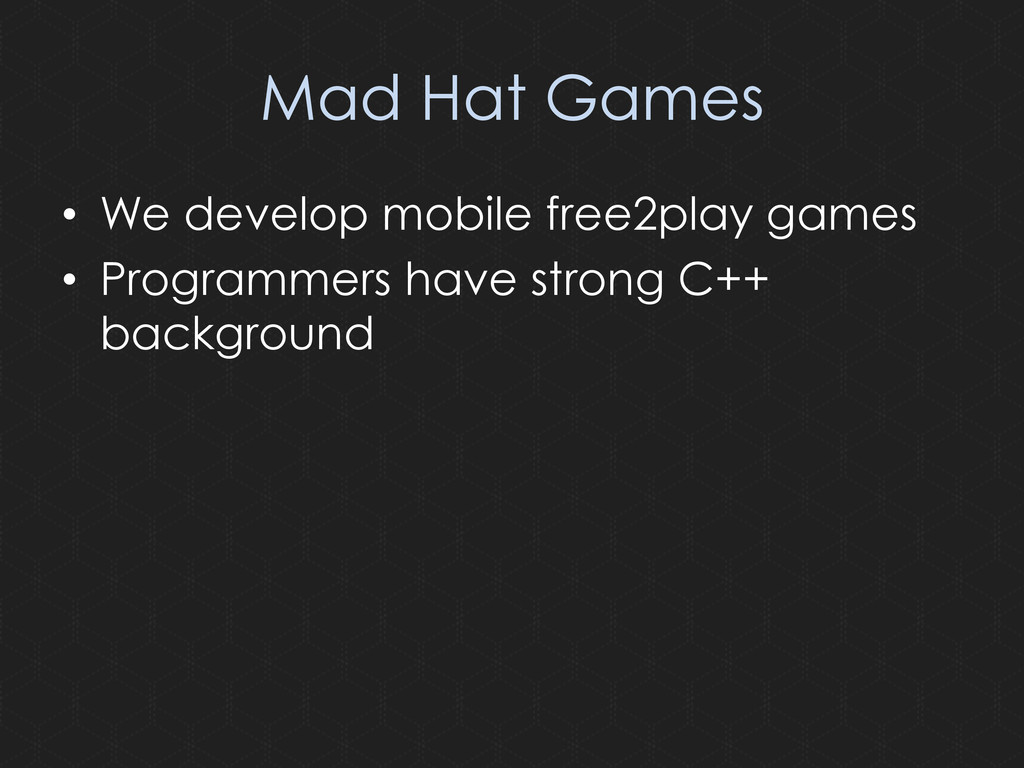 Mad Hat Games

• We develop mobile free2play games
• Programmers have strong C++ background